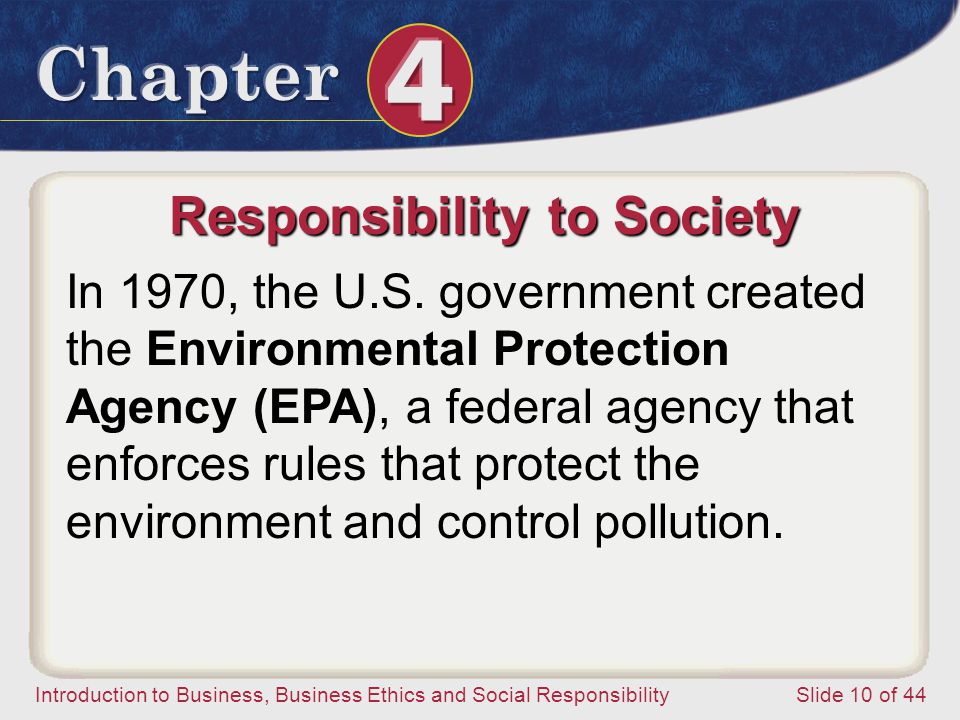 Chapter 4

Responsibility to Society

In 1970, the U.S. government created the Environmental Protection Agency (EPA), a federal agency that enforces rules that protect the environment and control pollution.

Introduction to Business, Business Ethics and Social Responsibility

Slide 10 of 44